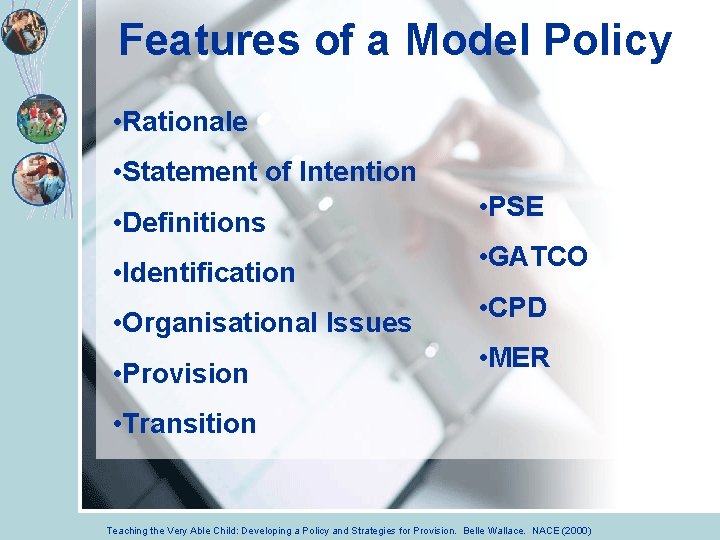 Features of a Model Policy

•Rationale

•Statement of Intention

•Definitions

•Identification

•Organisational Issues

•Provision

•Transition

•PSE

•GATCO

•CPD

•MER

Teaching the Very Able Child: Developing a Policy and Strategies for Provision. Belle Wallace. NACE (2000)